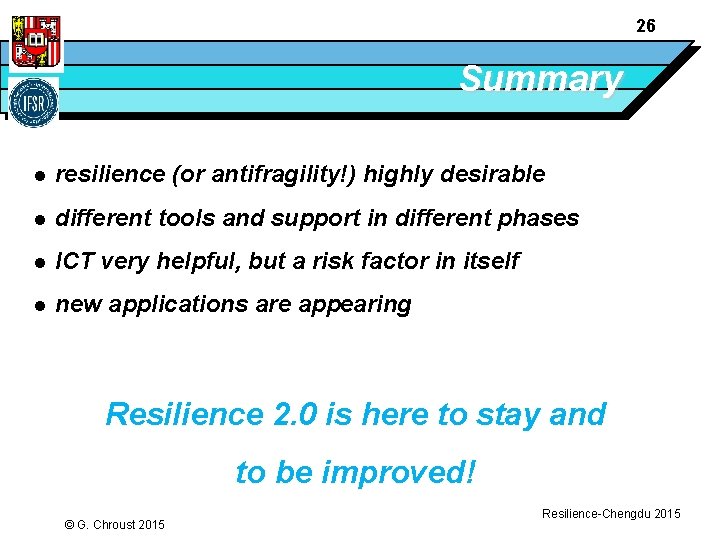 26

IFSR

Summary

- resilience (or antifragility!) highly desirable
- different tools and support in different phases
- ICT very helpful, but a risk factor in itself
- new applications are appearing

Resilience 2.0 is here to stay and to be improved!

© G. Chroust 2015

Resilience-Chengdu 2015